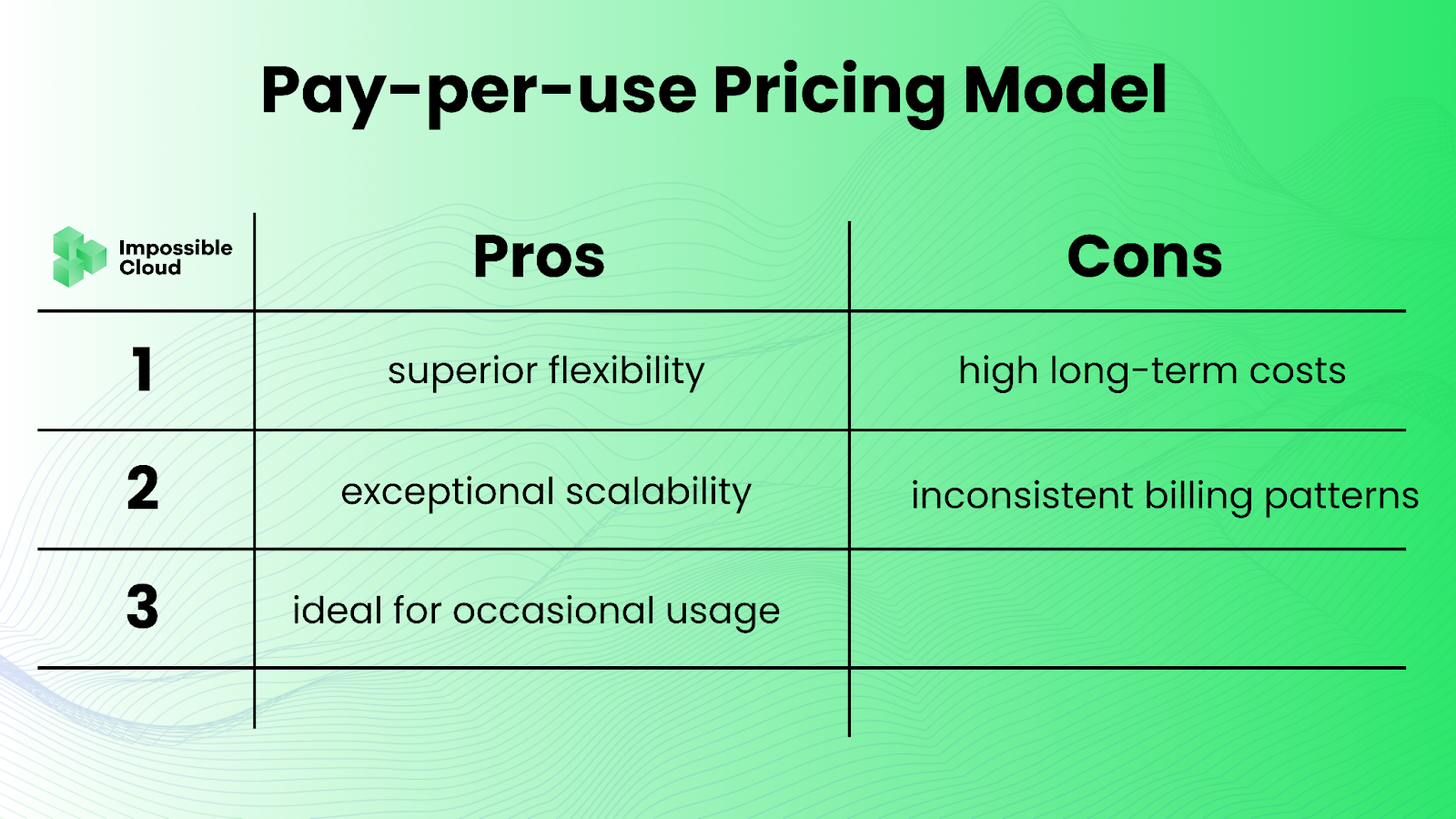 Pay-per-use Pricing Model

| Impossible Cloud | Pros | Cons |
|---|---|---|
| 1 | superior flexibility | high long-term costs |
| 2 | exceptional scalability | inconsistent billing patterns |
| 3 | ideal for occasional usage | |